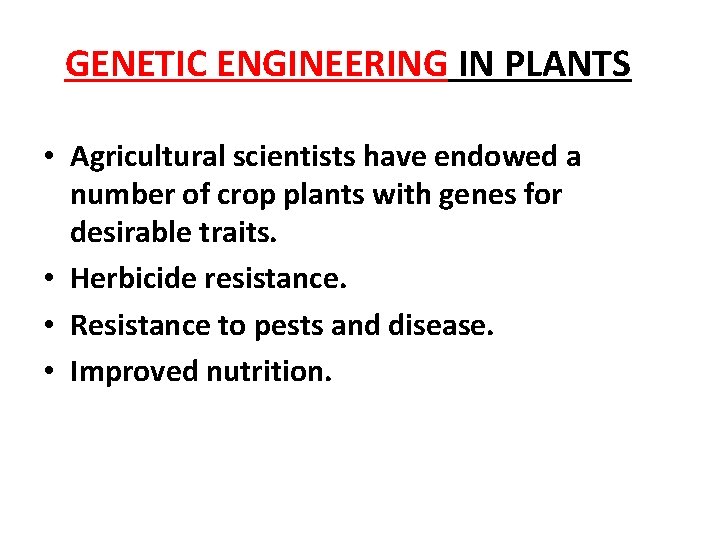 GENETIC ENGINEERING IN PLANTS

• Agricultural scientists have endowed a number of crop plants with genes for desirable traits.
• Herbicide resistance.
• Resistance to pests and disease.
• Improved nutrition.